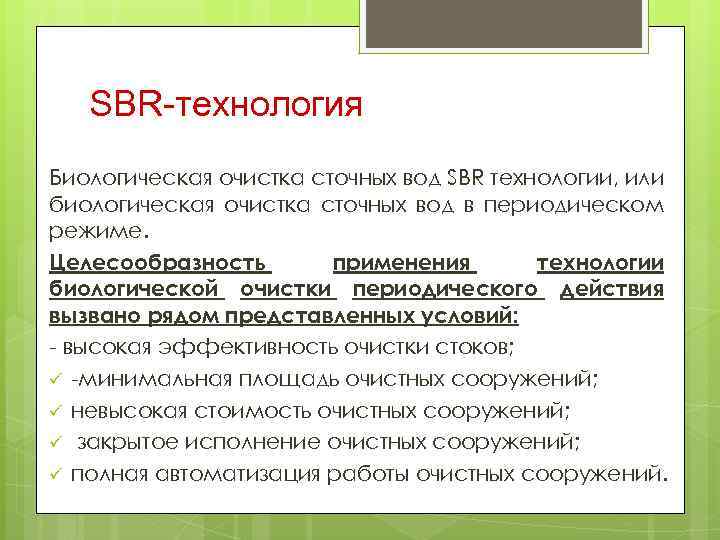 SBR-технология

Биологическая очистка сточных вод SBR технологии, или биологическая очистка сточных вод в периодическом режиме.

Целесообразность применения технологии биологической очистки периодического действия вызвано рядом представленных условий:

- высокая эффективность очистки стоков;
✓ -минимальная площадь очистных сооружений;
✓ невысокая стоимость очистных сооружений;
✓ закрытое исполнение очистных сооружений;
✓ полная автоматизация работы очистных сооружений.